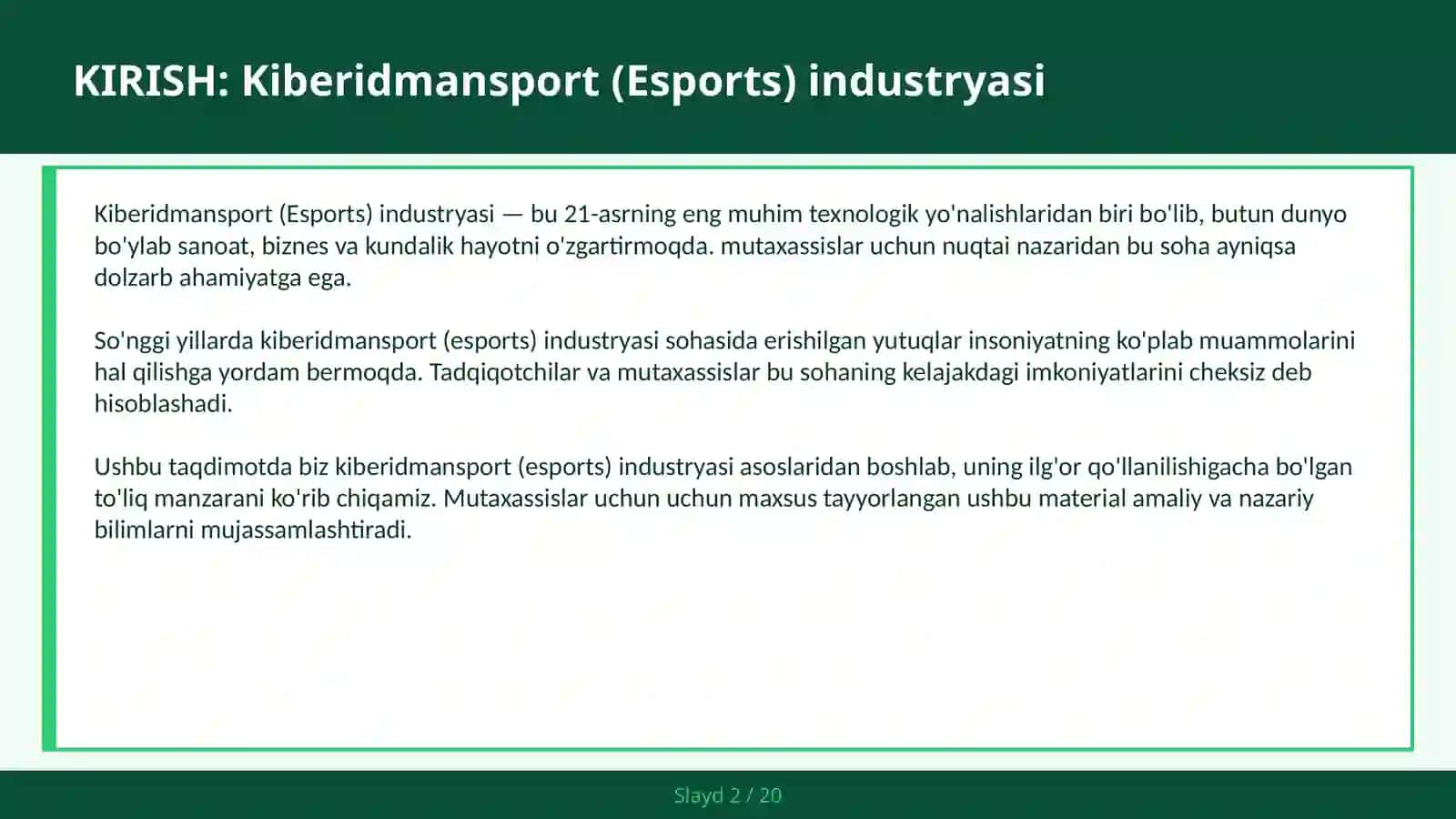 KIRISH: Kiberidmansport (Esports) industryasi

Kiberidmansport (Esports) industryasi — bu 21-asrning eng muhim texnologik yo'nalishlaridan biri bo'lib, butun dunyo bo'ylab sanoat, biznes va kundalik hayotni o'zgartirmoqda. mutaxassislar uchun nuqtai nazaridan bu soha ayniqsa dolzarb ahamiyatga ega.

So'nggi yillarda kiberidmansport (esports) industryasi sohasida erishilgan yutuqlar insoniyatning ko'plab muammolarini hal qilishga yordam bermoqda. Tadqiqotchilar va mutaxassislar bu sohaning kelajakdagi imkoniyatlarini cheksiz deb hisoblashadi.

Ushbu taqdimotda biz kiberidmansport (esports) industryasi asoslaridan boshlab, uning ilg'or qo'llanilishigacha bo'lgan to'liq manzarani ko'rib chiqamiz. Mutaxassislar uchun uchun maxsus tayyorlangan ushbu material amaliy va nazariy bilimlarni mujassamlashtiradi.

Slayd 2 / 20